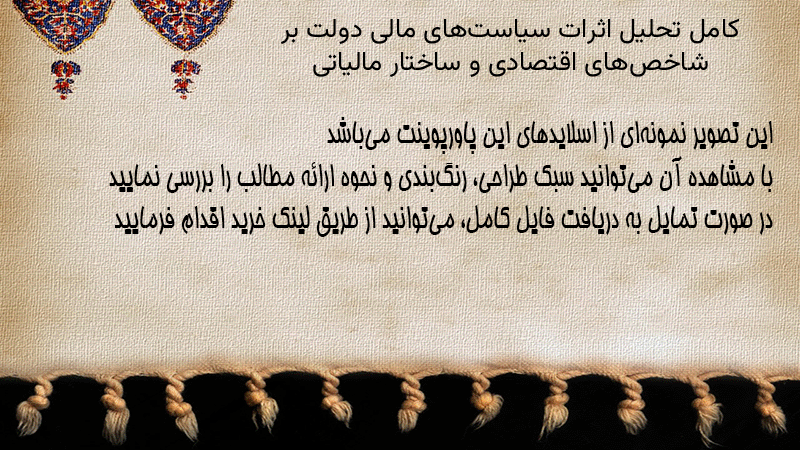 کامل تحلیل اثرات سیاست‌های مالی دولت بر شاخص‌های اقتصادی و ساختار مالیاتی

این تصویر نمونه‌ای از اسلایدهای این پاورپوینت می‌باشد
با مشاهده آن می‌توانید سبک طراحی، رنگ‌بندی و نحوه ارائه مطالب را بررسی نمایید
در صورت تمایل به دریافت فایل کامل، می‌توانید از طریق لینک خرید اقدام فرمایید